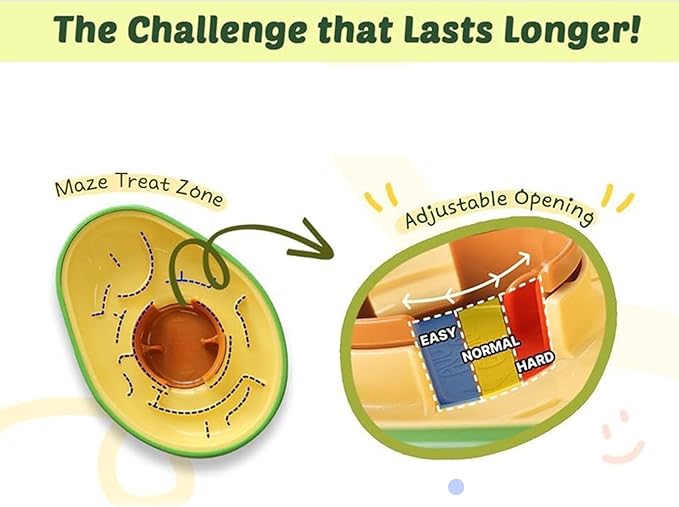 The Challenge that Lasts Longer!

Maze Treat Zone

Adjustable Opening

EASY

NORMAL

HARD